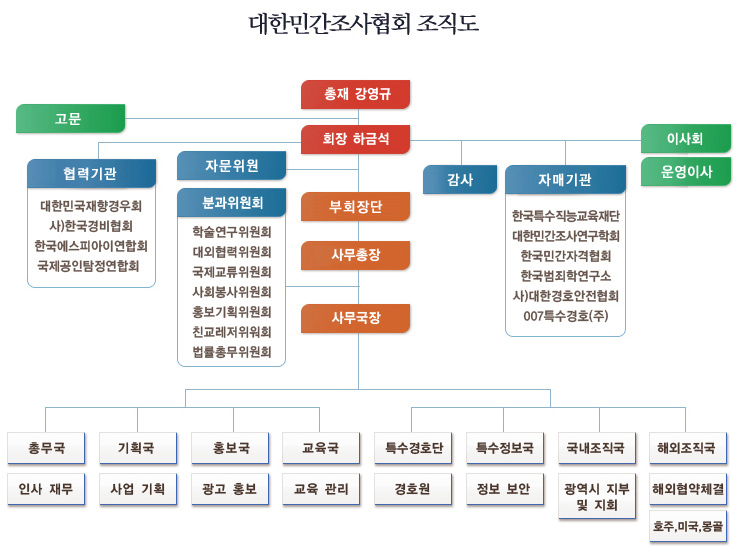 대한민간조사협회 조직도

총재 강영규

고문

회장 하금석

이사회

운영이사

협력기관

대한민국재향경우회
사)한국경비협회
한국에스피아이연합회
국제공인탐정연합회

자문위원

분과위원회

학술연구위원회
대외협력위원회
국제교류위원회
사회봉사위원회
홍보기획위원회
친교레저위원회
법률총무위원회

부회장단

사무총장

사무국장

감사

자매기관

한국특수직능교육재단
대한민간조사연구학회
한국민간자격협회
한국범죄학연구소
사)대한경호안전협회
007특수경호(주)

총무국

인사 재무

기획국

사업 기획

홍보국

광고 홍보

교육국

교육 관리

특수경호단

경호원

특수정보국

정보 보안

국내조직국

광역시 지부 및 지회

해외조직국

해외협약체결

호주,미국,몽골